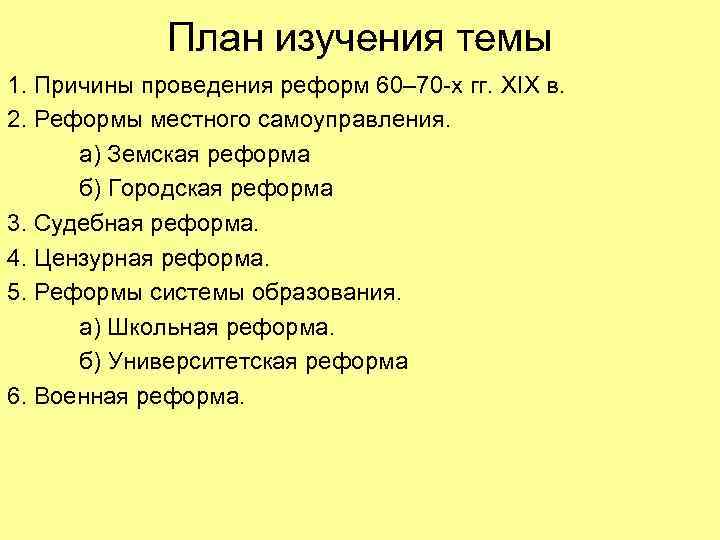 План изучения темы

1. Причины проведения реформ 60–70-х гг. XIX в.
2. Реформы местного самоуправления.
а) Земская реформа
б) Городская реформа
3. Судебная реформа.
4. Цензурная реформа.
5. Реформы системы образования.
а) Школьная реформа.
б) Университетская реформа
6. Военная реформа.